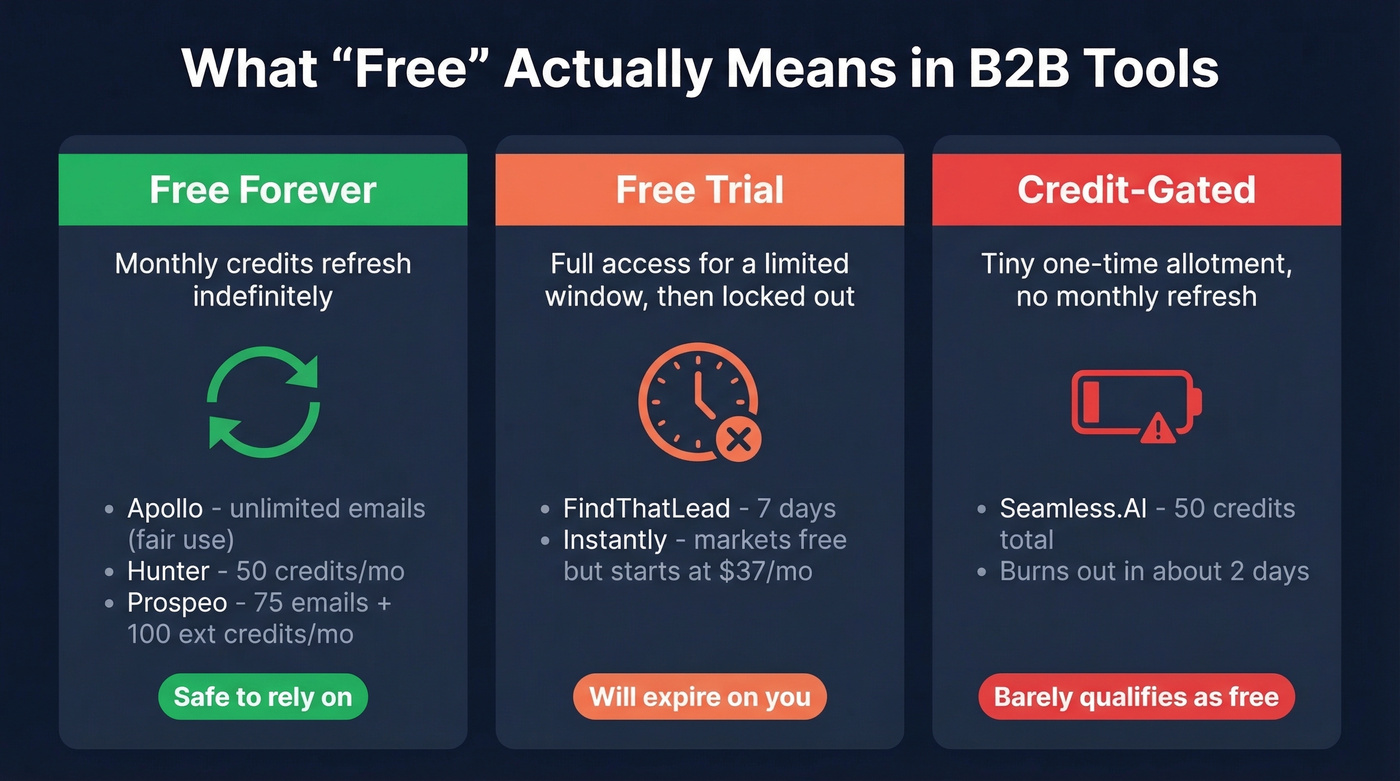 What “Free” Actually Means in B2B Tools

Free Forever

Monthly credits refresh indefinitely

- Apollo - unlimited emails (fair use)
- Hunter - 50 credits/mo
- Prospeo - 75 emails + 100 ext credits/mo

Safe to rely on

Free Trial

Full access for a limited window, then locked out

- FindThatLead - 7 days
- Instantly - markets free but starts at $37/mo

Will expire on you

Credit-Gated

Tiny one-time allotment, no monthly refresh

- Seamless.AI - 50 credits total
- Burns out in about 2 days

Barely qualifies as free